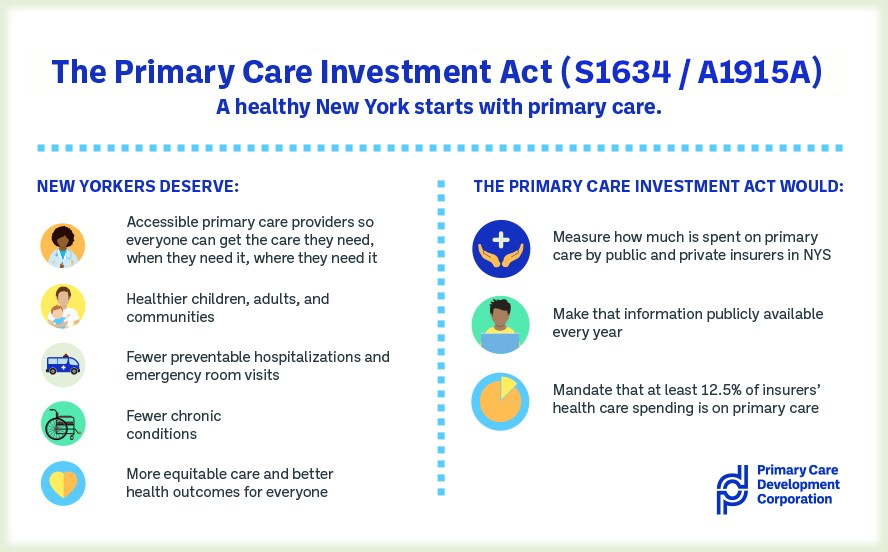 The Primary Care Investment Act (S1634 / A1915A)
A healthy New York starts with primary care.

NEW YORKERS DESERVE:

Accessible primary care providers so everyone can get the care they need, when they need it, where they need it

Healthier children, adults, and communities

Fewer preventable hospitalizations and emergency room visits

Fewer chronic conditions

More equitable care and better health outcomes for everyone

THE PRIMARY CARE INVESTMENT ACT WOULD:

Measure how much is spent on primary care by public and private insurers in NYS

Make that information publicly available every year

Mandate that at least 12.5% of insurers' health care spending is on primary care

Primary Care Development Corporation